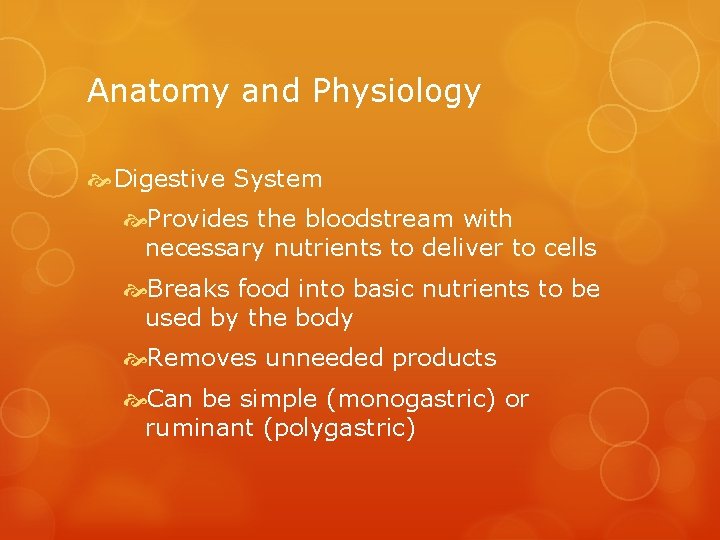 Anatomy and Physiology

Digestive System

Provides the bloodstream with necessary nutrients to deliver to cells

Breaks food into basic nutrients to be used by the body

Removes unneeded products

Can be simple (monogastric) or ruminant (polygastric)